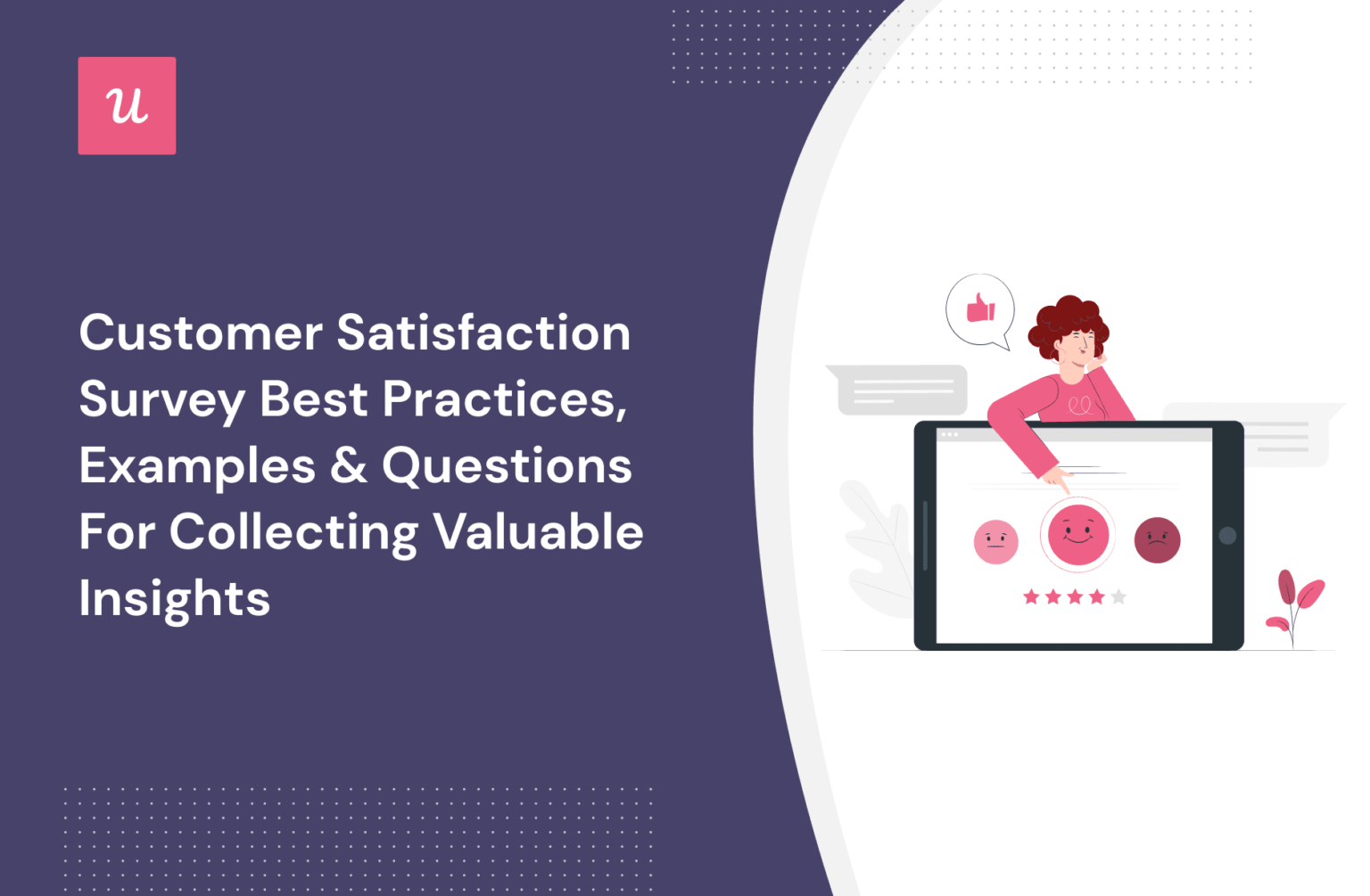 u

Customer Satisfaction Survey Best Practices, Examples & Questions For Collecting Valuable Insights